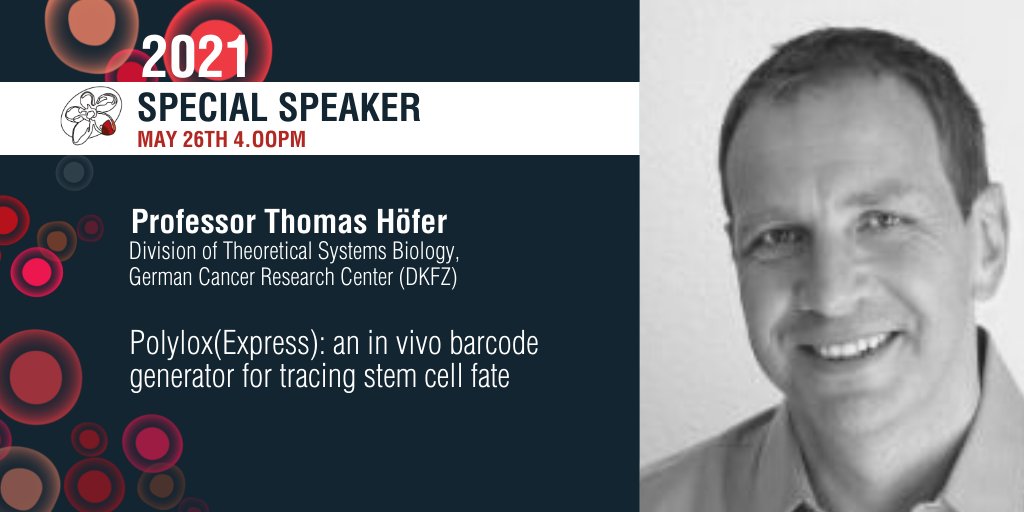 2021
SPECIAL SPEAKER
MAY 26TH 4.00PM

Professor Thomas Höfer
Division of Theoretical Systems Biology, German Cancer Research Center (DKFZ)

Polylox(Express): an in vivo barcode generator for tracing stem cell fate